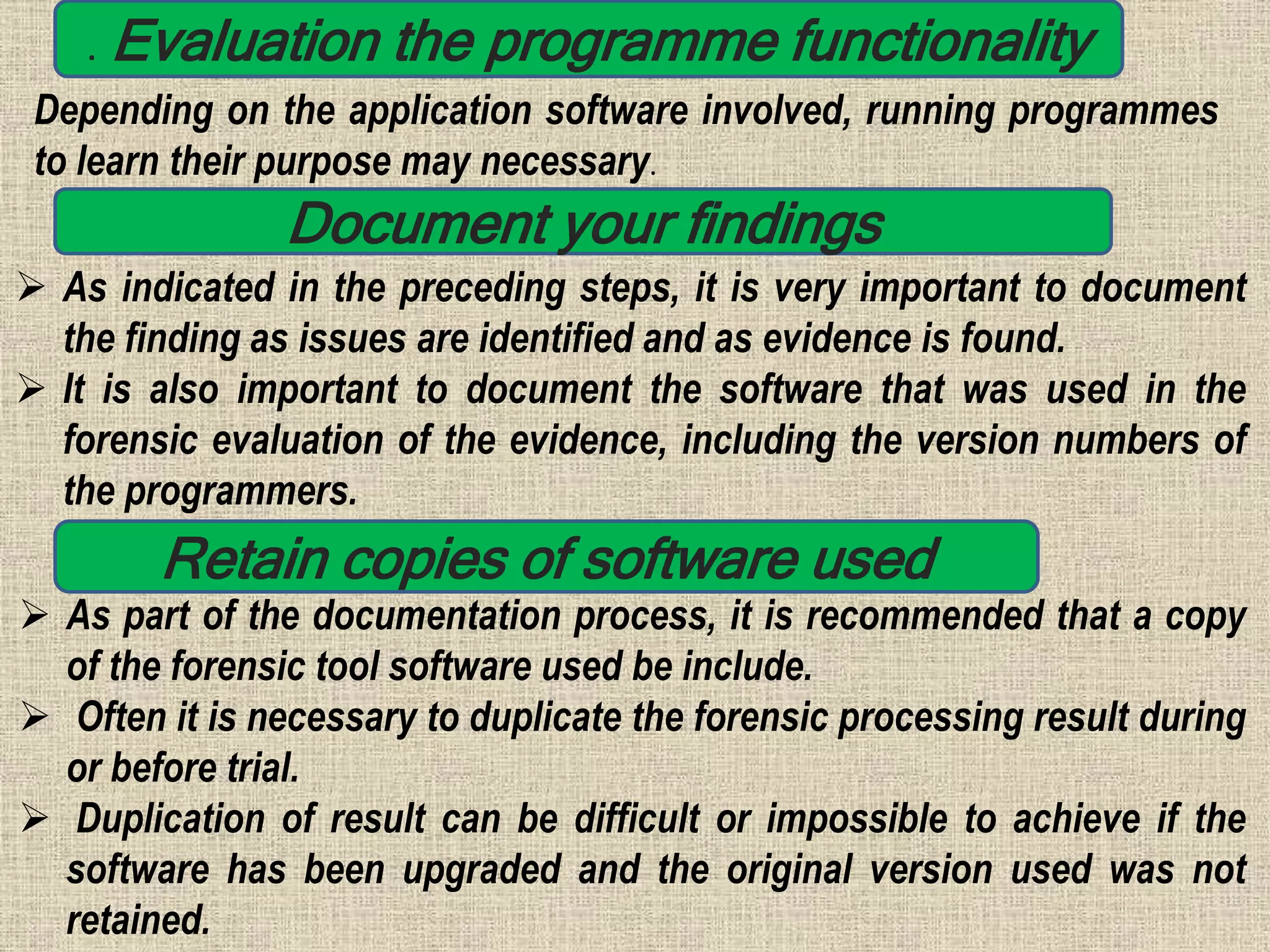 . Evaluation the programme functionality

Depending on the application software involved, running programmes to learn their purpose may necessary.

Document your findings

➢ As indicated in the preceding steps, it is very important to document the finding as issues are identified and as evidence is found.
➢ It is also important to document the software that was used in the forensic evaluation of the evidence, including the version numbers of the programmers.

Retain copies of software used

➢ As part of the documentation process, it is recommended that a copy of the forensic tool software used be include.
➢ Often it is necessary to duplicate the forensic processing result during or before trial.
➢ Duplication of result can be difficult or impossible to achieve if the software has been upgraded and the original version used was not retained.